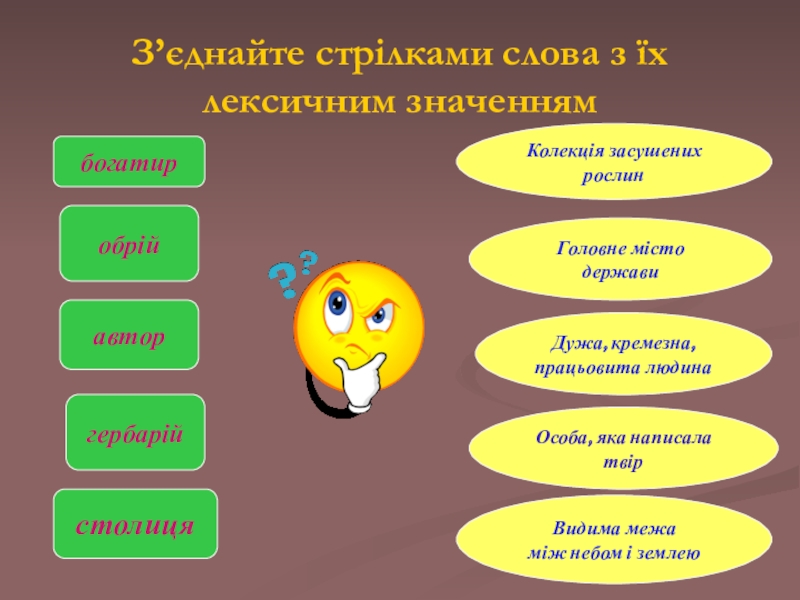 З’єднайте стрілками слова з їх лексичним значенням

богатир

обрій

автор

гербарій

столиця

Колекція засушених рослин

Головне місто держави

Дужа, кремезна, працьовита людина

Особа, яка написала твір

Видима межа між небом і землею